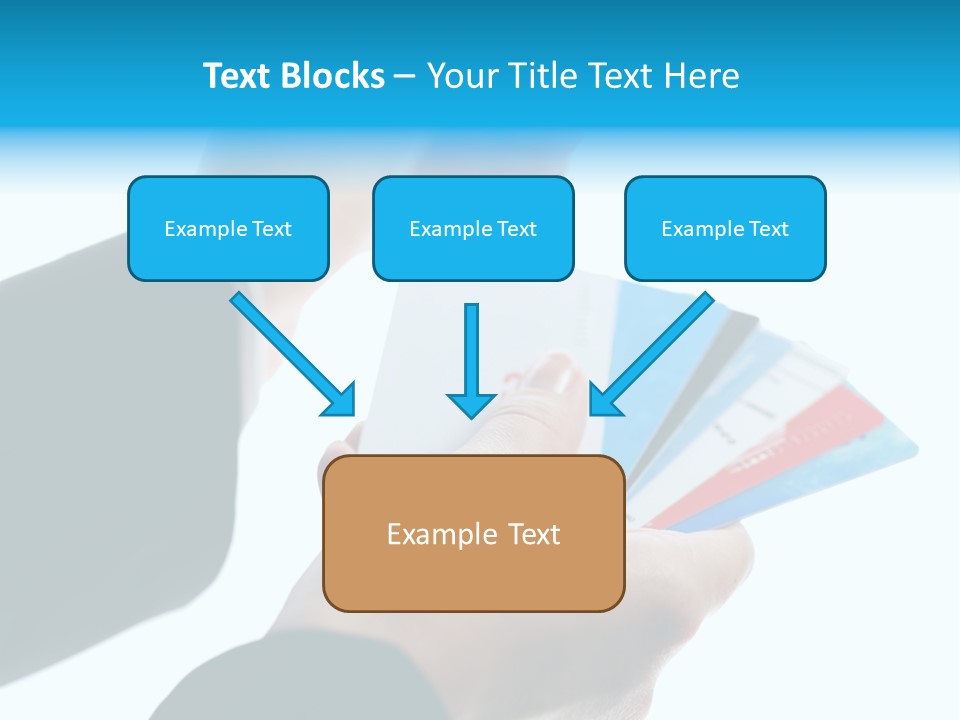 Text Blocks – Your Title Text Here

Example Text

Example Text

Example Text

Example Text